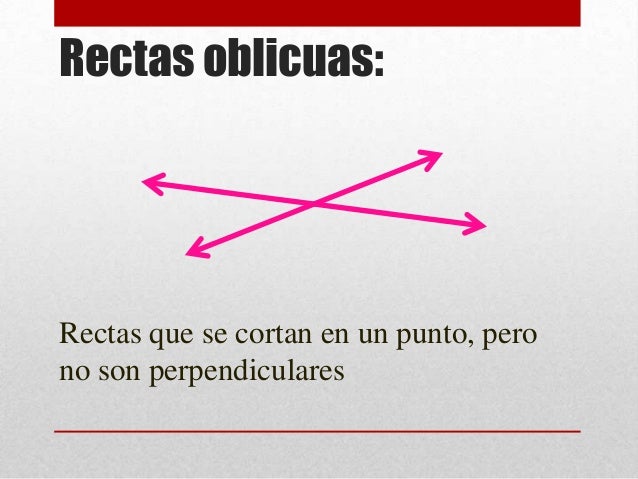 Rectas oblicuas:

Rectas que se cortan en un punto, pero no son perpendiculares